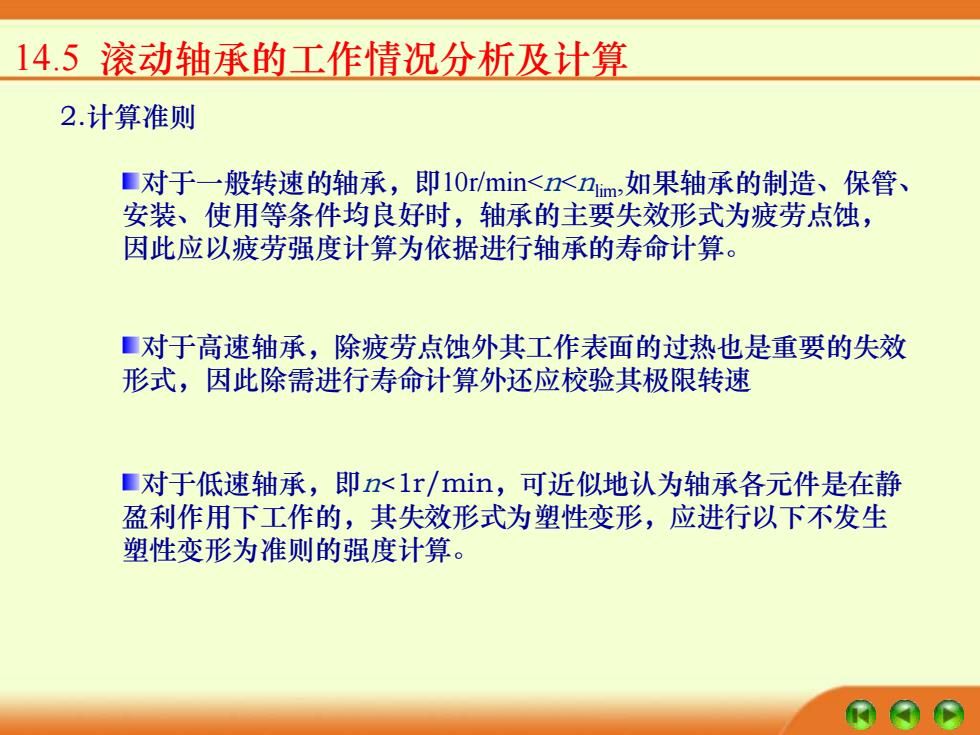 14.5 滚动轴承的工作情况分析及计算

2.计算准则

对于一般转速的轴承，即10r/min<$n$<$n_{lim}$,如果轴承的制造、保管、安装、使用等条件均良好时，轴承的主要失效形式为疲劳点蚀，因此应以疲劳强度计算为依据进行轴承的寿命计算。

对于高速轴承，除疲劳点蚀外其工作表面的过热也是重要的失效形式，因此除需进行寿命计算外还应校验其极限转速

对于低速轴承，即$n$<1r/min，可近似地认为轴承各元件是在静盈利作用下工作的，其失效形式为塑性变形，应进行以下不发生塑性变形为准则的强度计算。